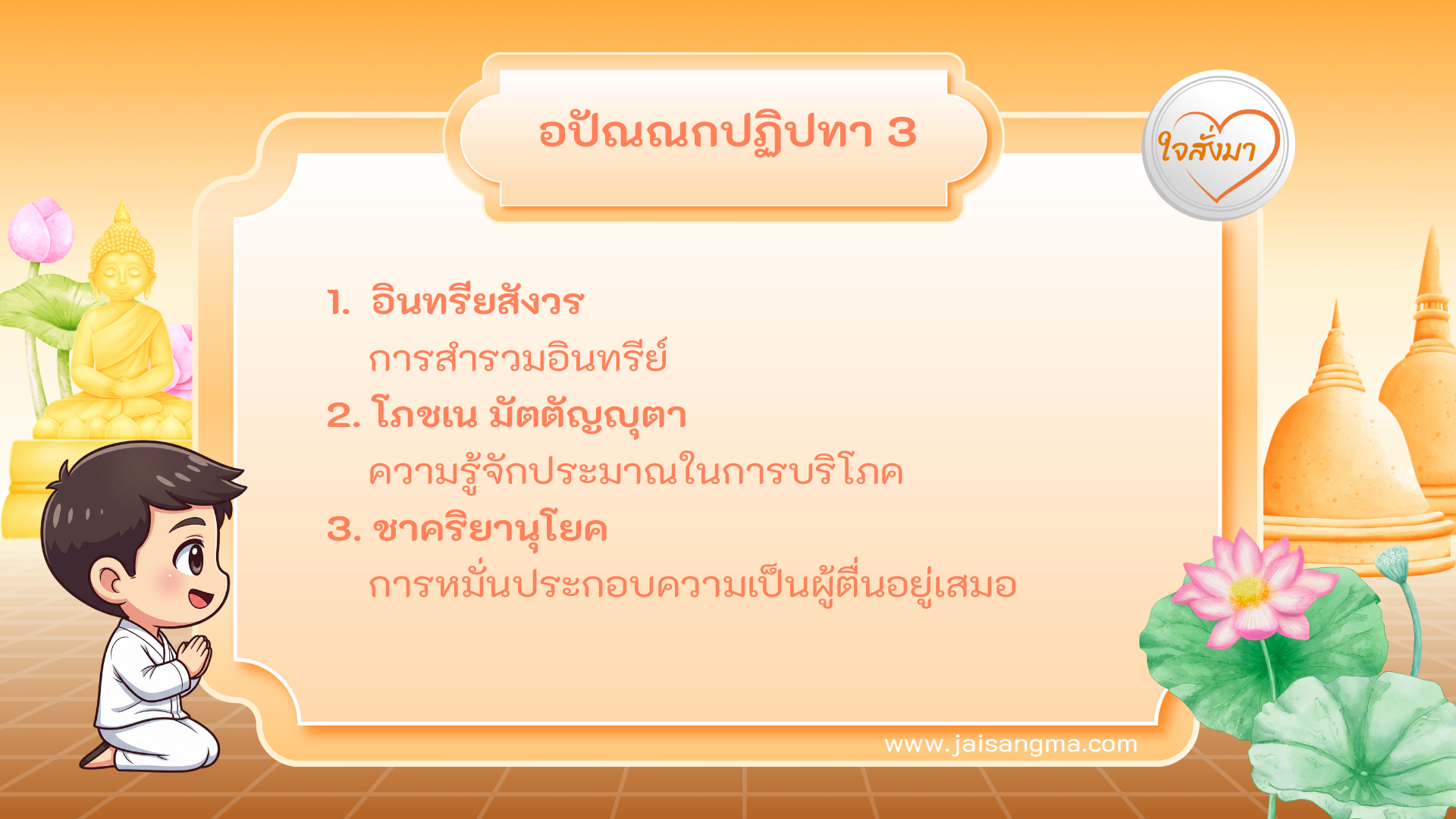 อปัณณกปฏิปทา 3

ใจสั่งมา

1. อินทรียสังวร
การสำรวมอินทรีย์

2. โภชเน มัตตัญญุตา
ความรู้จักประมาณในการบริโภค

3. ชาคริยานุโยค
การหมั่นประกอบความเป็นผู้ตื่นอยู่เสมอ

www.jaisangma.com